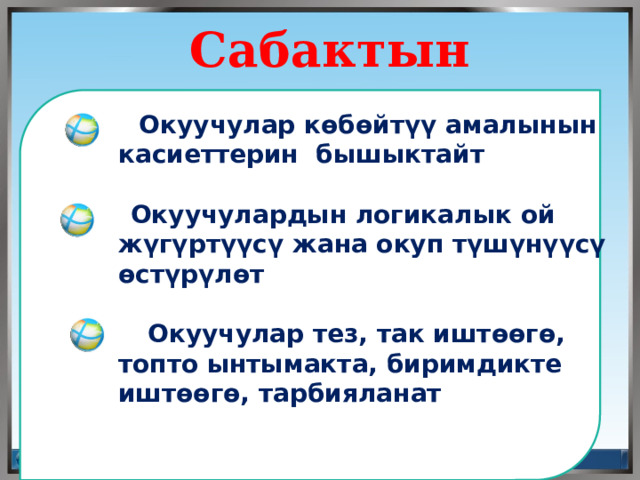 Сабактын

Окуучулар көбөйтүү амалынын касиеттерин бышыктайт

Окуучулардын логикалык ой жүгүртүүсү жана окуп түшүнүүсү өстүрүлөт

Окуучулар тез, так иштөөгө, топто ынтымакта, биримдикте иштөөгө, тарбияланат